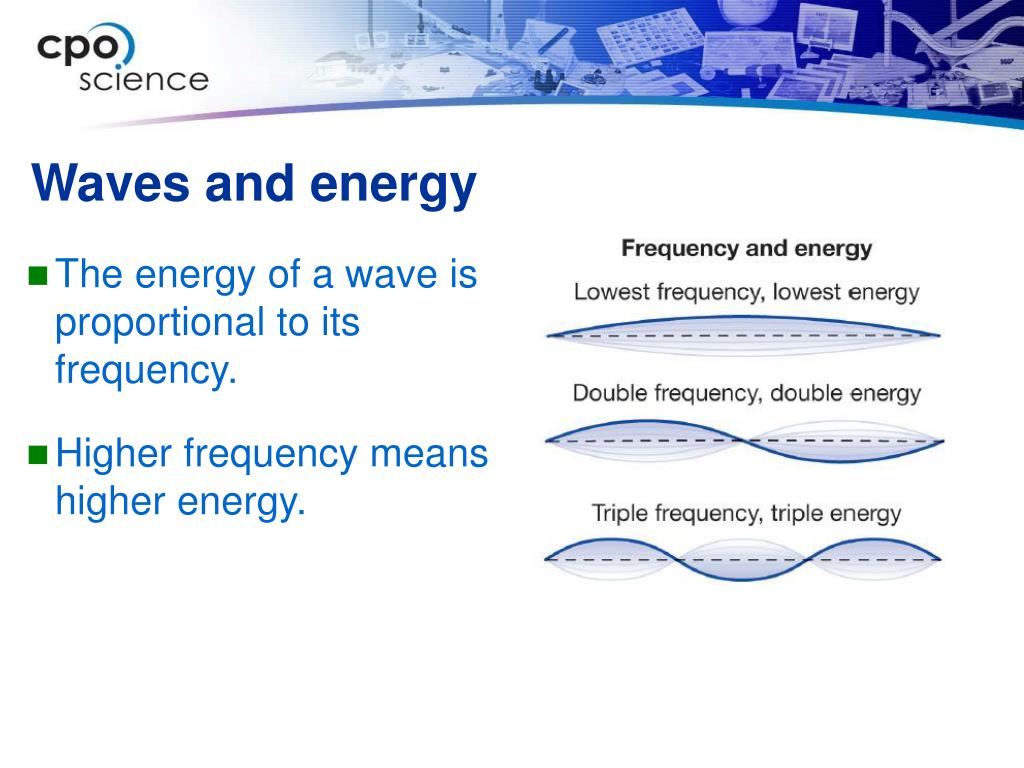 cpo
science

Waves and energy

The energy of a wave is proportional to its frequency.

Higher frequency means higher energy.

Frequency and energy

Lowest frequency, lowest energy

Double frequency, double energy

Triple frequency, triple energy